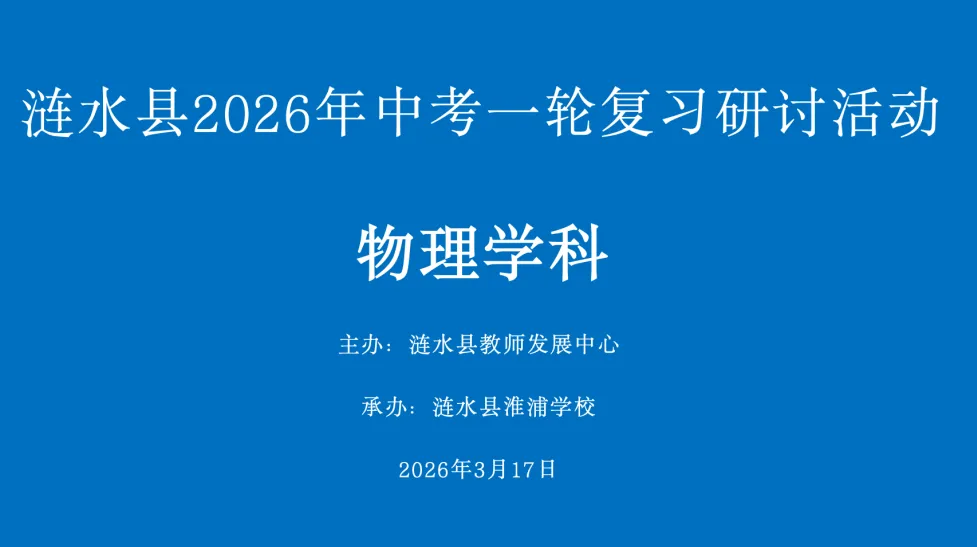 涟水县2026年中考一轮复习研讨活动

物理学科

主办：涟水县教师发展中心

承办：涟水县淮浦学校

2026年3月17日